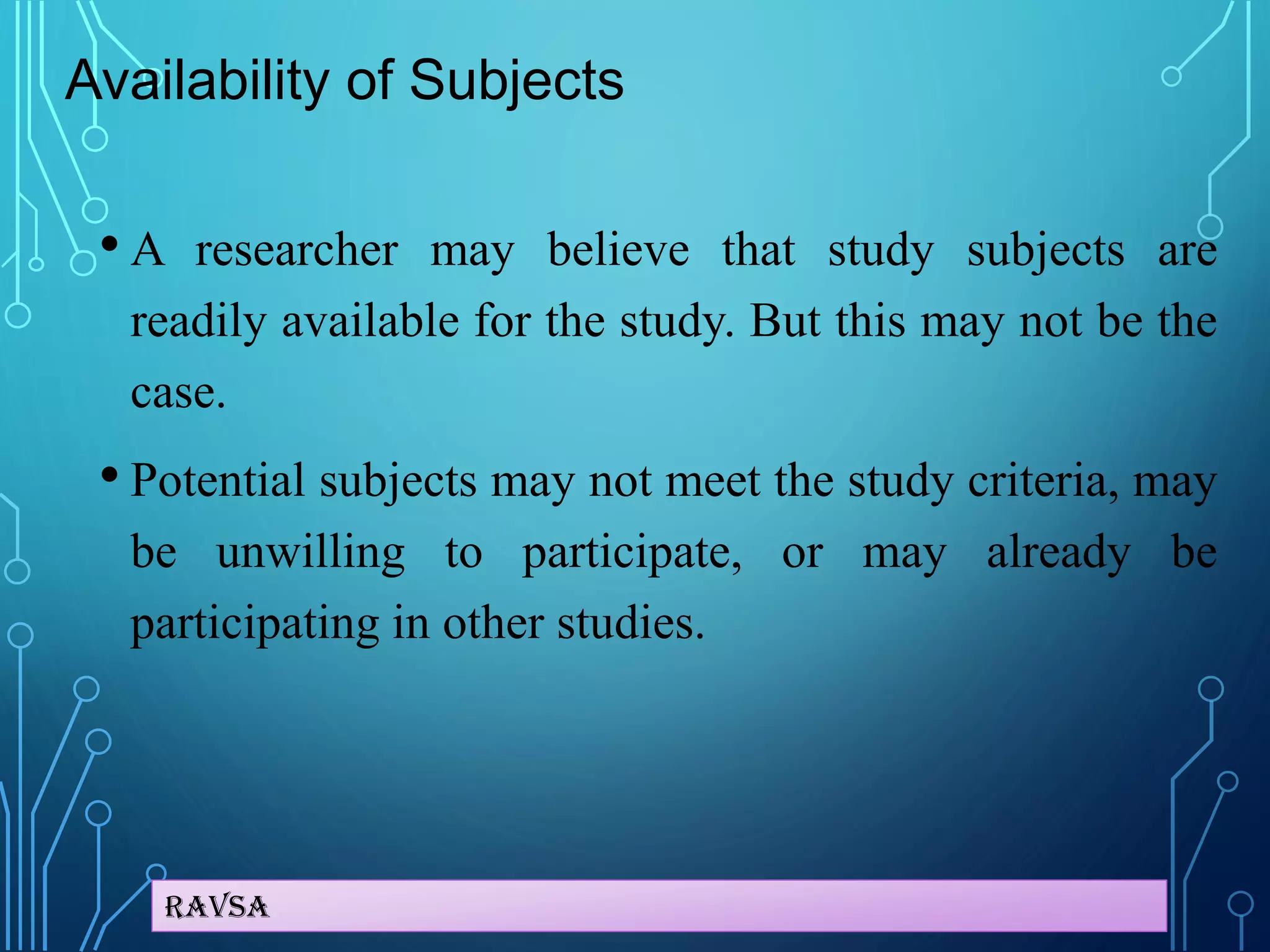 Availability of Subjects

• A researcher may believe that study subjects are readily available for the study. But this may not be the case.

• Potential subjects may not meet the study criteria, may be unwilling to participate, or may already be participating in other studies.

RAVSA